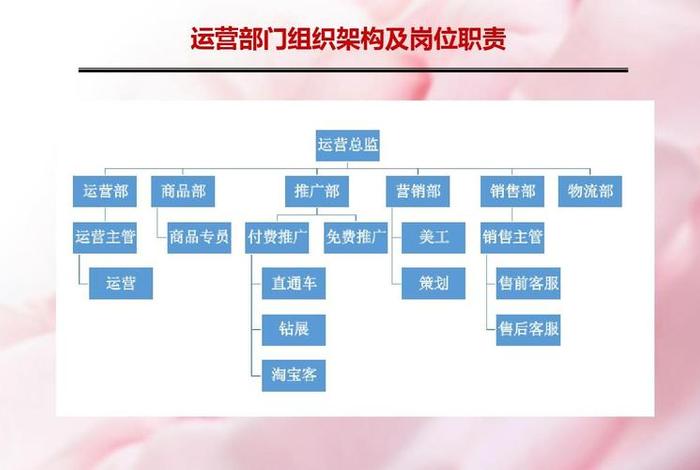 运营部门组织架构及岗位职责

运营总监

运营部
运营主管
运营

商品部
商品专员

推广部
付费推广
直通车
钻展
淘宝客
免费推广

营销部
美工
策划

销售部
销售主管
售前客服
售后客服

物流部